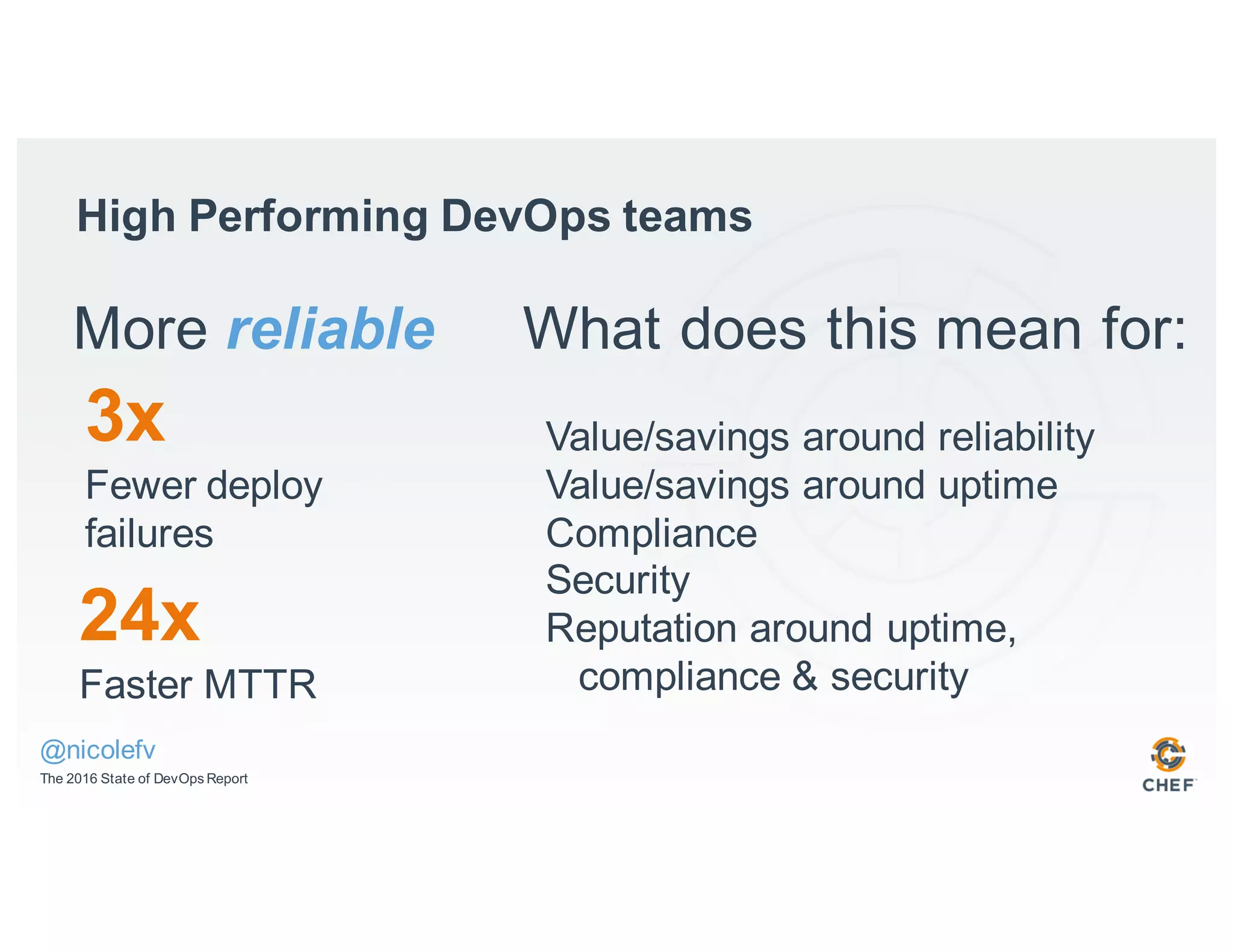 High Performing DevOps teams

More reliable

3x

Fewer deploy failures

24x

Faster MTTR

What does this mean for:

Value/savings around reliability
Value/savings around uptime
Compliance
Security
Reputation around uptime, compliance & security

@nicolefv
The 2016 State of DevOps Report

CHEF